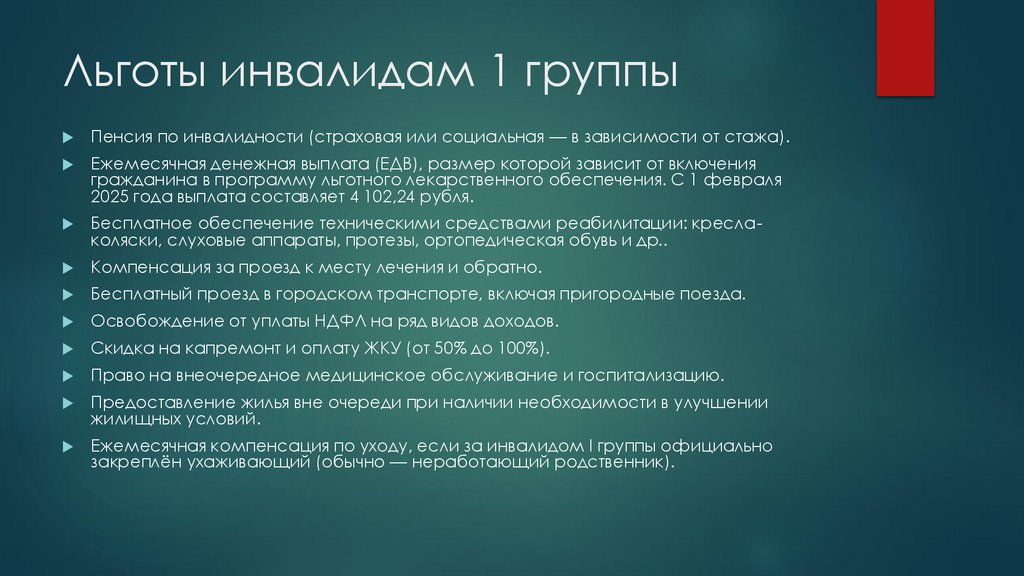 Льготы инвалидам 1 группы

Пенсия по инвалидности (страховая или социальная — в зависимости от стажа).

Ежемесячная денежная выплата (ЕДВ), размер которой зависит от включения гражданина в программу льготного лекарственного обеспечения. С 1 февраля 2025 года выплата составляет 4 102,24 рубля.

Бесплатное обеспечение техническими средствами реабилитации: кресла-коляски, слуховые аппараты, протезы, ортопедическая обувь и др..

Компенсация за проезд к месту лечения и обратно.

Бесплатный проезд в городском транспорте, включая пригородные поезда.

Освобождение от уплаты НДФЛ на ряд видов доходов.

Скидка на капремонт и оплату ЖКУ (от 50% до 100%).

Право на внеочередное медицинское обслуживание и госпитализацию.

Предоставление жилья вне очереди при наличии необходимости в улучшении жилищных условий.

Ежемесячная компенсация по уходу, если за инвалидом I группы официально закреплён ухаживающий (обычно — неработающий родственник).